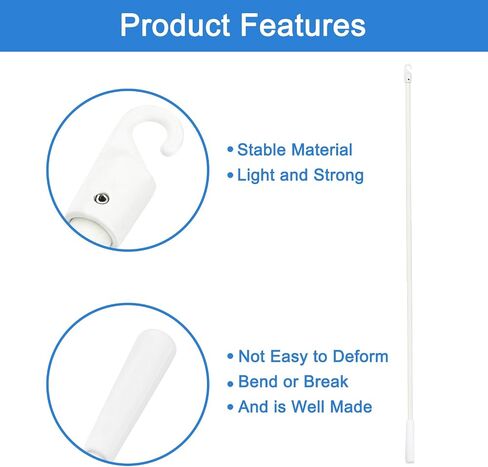 Product Features

• Stable Material
• Light and Strong

• Not Easy to Deform
• Bend or Break
• And is Well Made